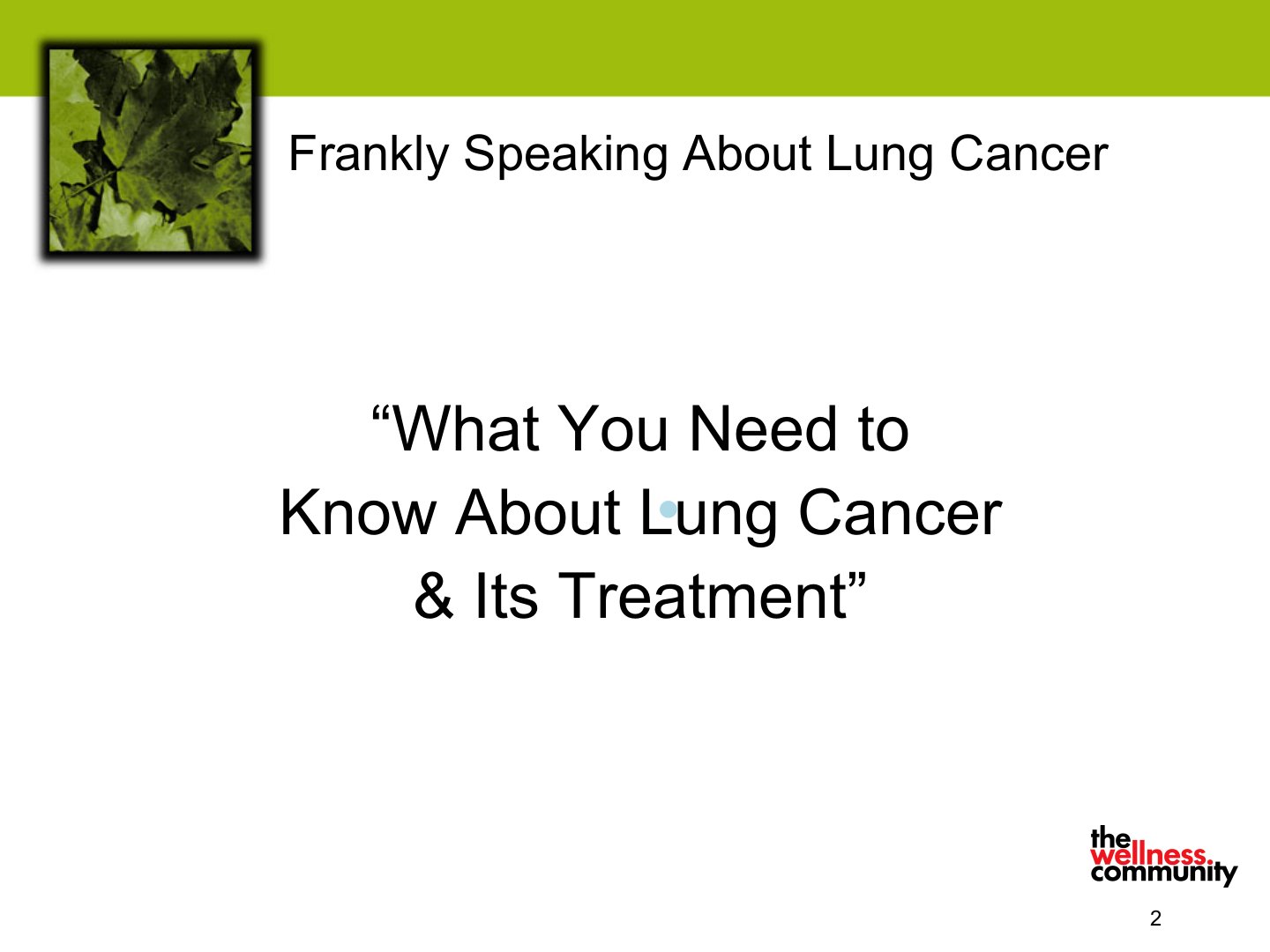 Frankly Speaking About Lung Cancer

“What You Need to Know About Lung Cancer & Its Treatment”

the wellness. community

2